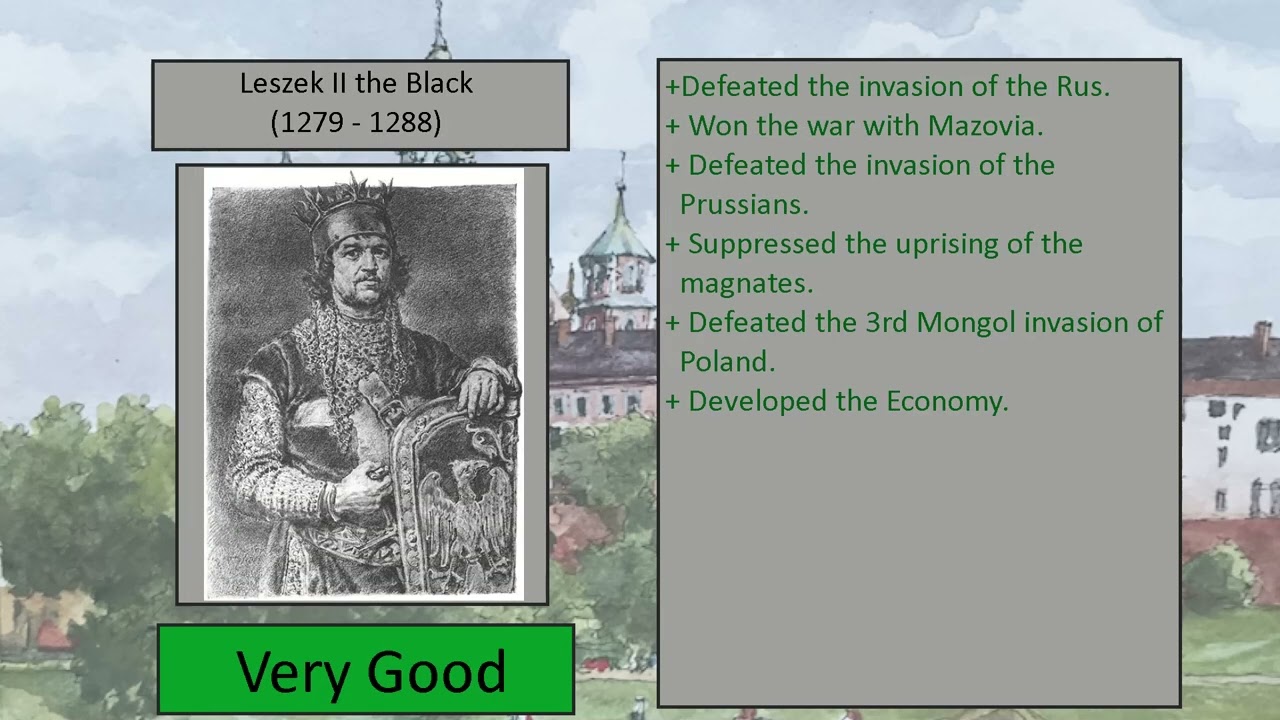 Leszek II the Black
(1279 - 1288)

Very Good

+Defeated the invasion of the Rus.
+ Won the war with Mazovia.
+ Defeated the invasion of the Prussians.
+ Suppressed the uprising of the magnates.
+ Defeated the 3rd Mongol invasion of Poland.
+ Developed the Economy.